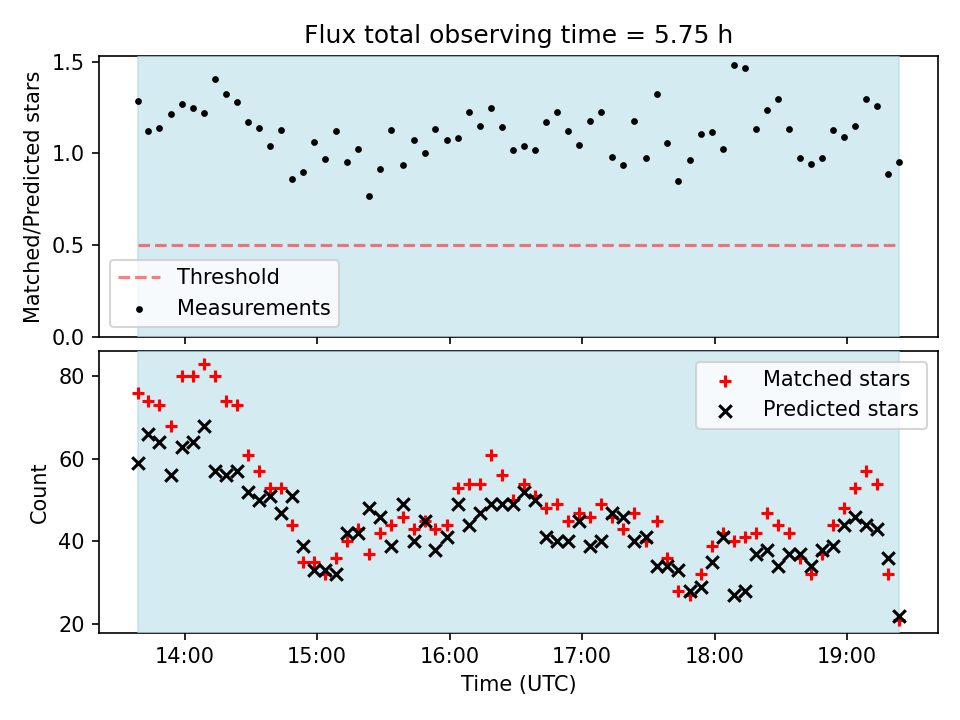 Flux total observing time = 5.75 h

Matched/Predicted stars

1.5
1.0
0.5
0.0

Threshold
Measurements

Count

80
60
40
20

Matched stars
Predicted stars

14:00
15:00
16:00
17:00
18:00
19:00

Time (UTC)